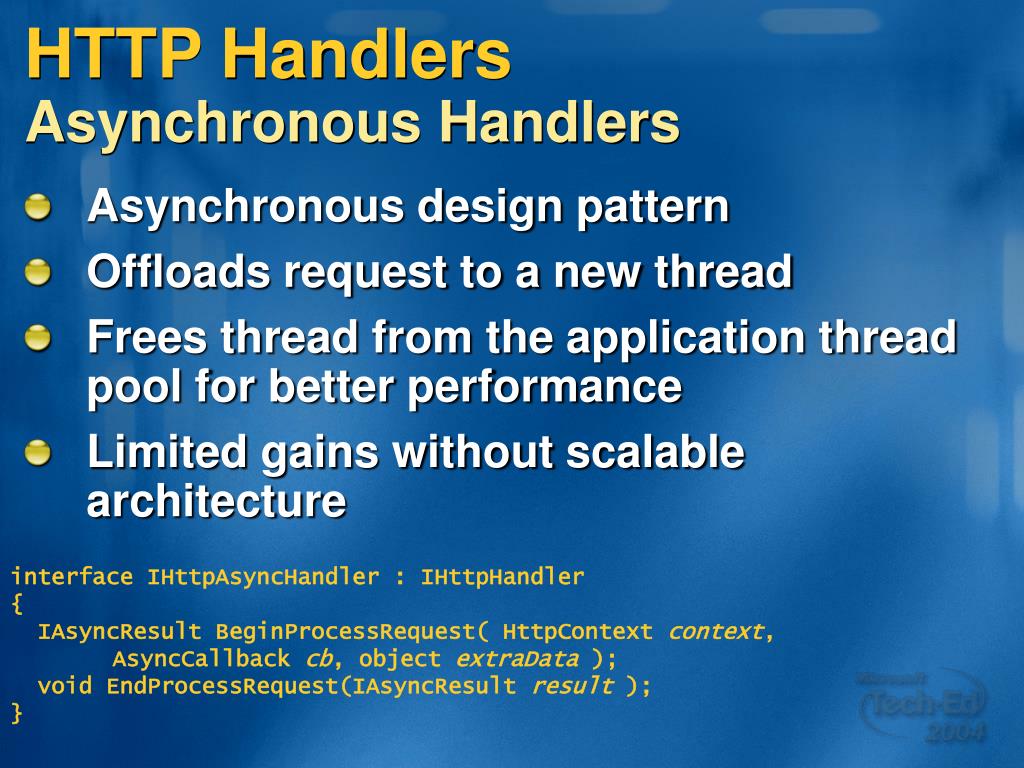 HTTP Handlers
Asynchronous Handlers

Asynchronous design pattern

Offloads request to a new thread

Frees thread from the application thread pool for better performance

Limited gains without scalable architecture

interface IHttpAsyncHandler : IHttpHandler
{
IAsyncResult BeginProcessRequest( HttpContext context,
AsyncCallback cb, object extraData );
void EndProcessRequest(IAsyncResult result );
}

Microsoft
Tech·Ed
2004